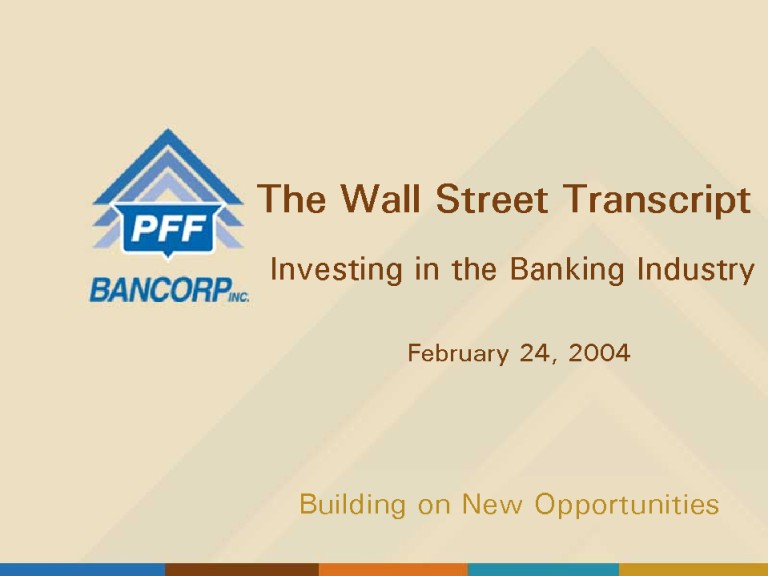 PFF
BANCORP INC.

The Wall Street Transcript

Investing in the Banking Industry

February 24, 2004

Building on New Opportunities